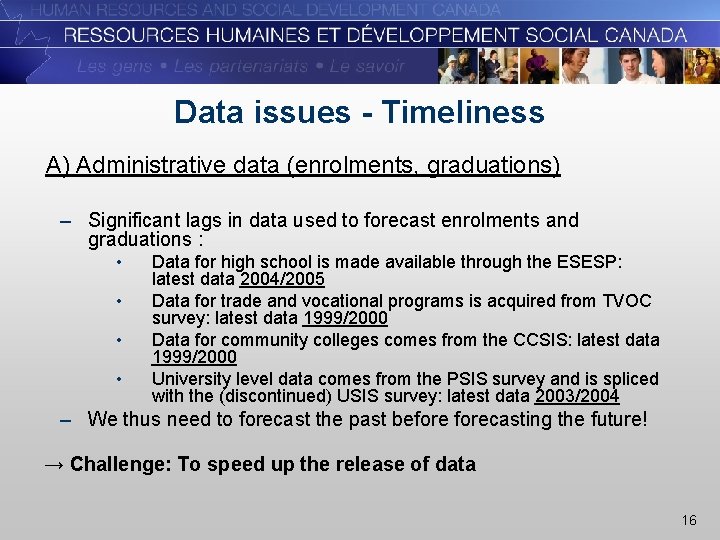 HUMAN RESOURCES AND SOCIAL DEVELOPMENT CANADA
RESSOURCES HUMAINES ET DÉVELOPPEMENT SOCIAL CANADA
Les gens • Les partenariats • Le savoir

Data issues - Timeliness

A) Administrative data (enrolments, graduations)

– Significant lags in data used to forecast enrolments and graduations :
• Data for high school is made available through the ESESP: latest data 2004/2005
• Data for trade and vocational programs is acquired from TVOC survey: latest data 1999/2000
• Data for community colleges comes from the CCSIS: latest data 1999/2000
• University level data comes from the PSIS survey and is spliced with the (discontinued) USIS survey: latest data 2003/2004
– We thus need to forecast the past before forecasting the future!

→ Challenge: To speed up the release of data

16